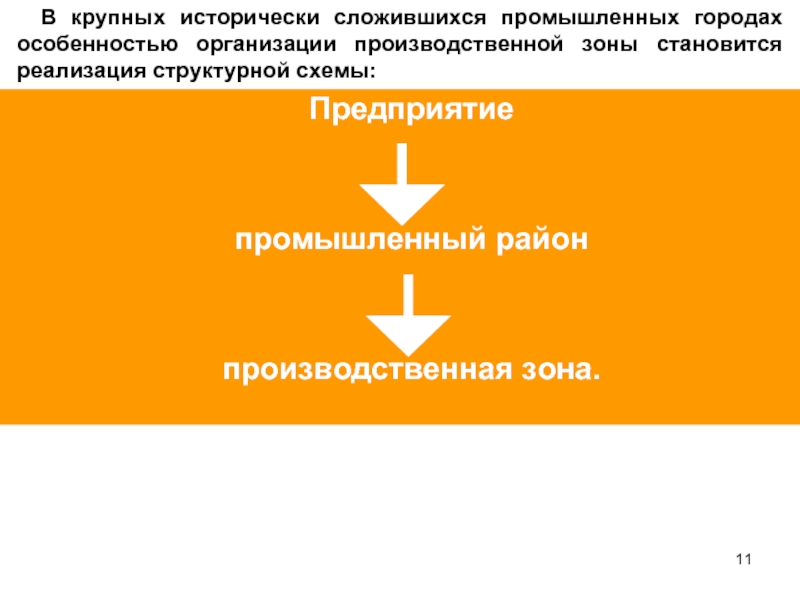 В крупных исторически сложившихся промышленных городах особенностью организации производственной зоны становится реализация структурной схемы:

Предприятие

промышленный район

производственная зона.

11